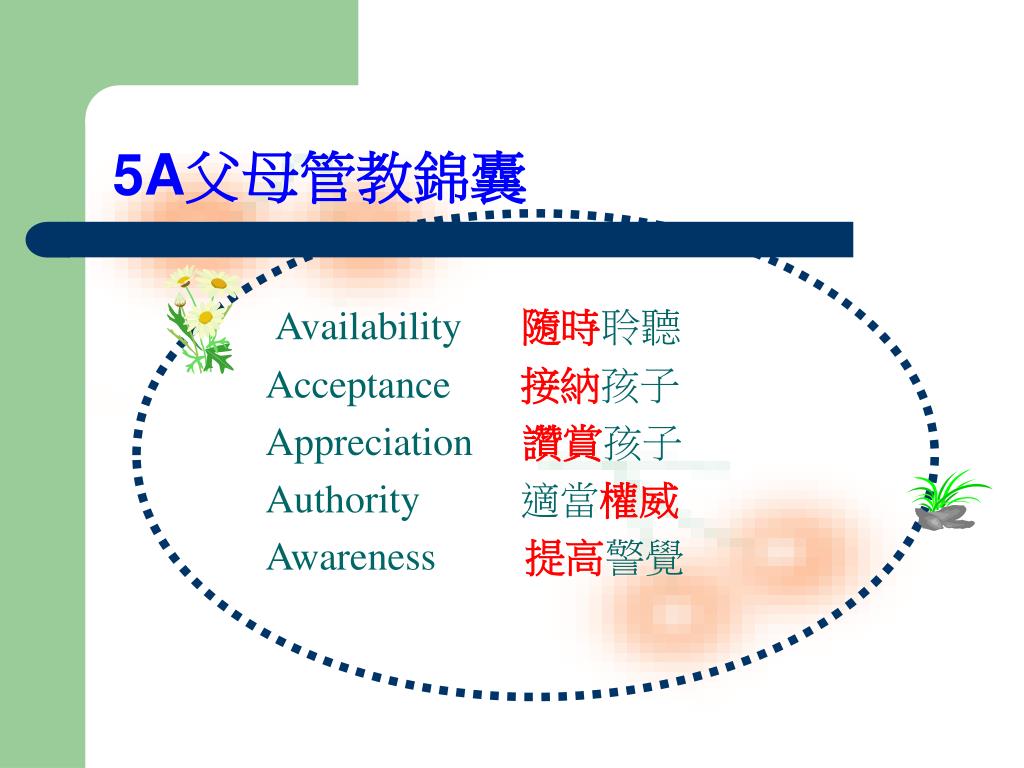 5A父母管教錦囊

Availability 隨時聆聽
Acceptance 接納孩子
Appreciation 讚賞孩子
Authority 適當權威
Awareness 提高警覺